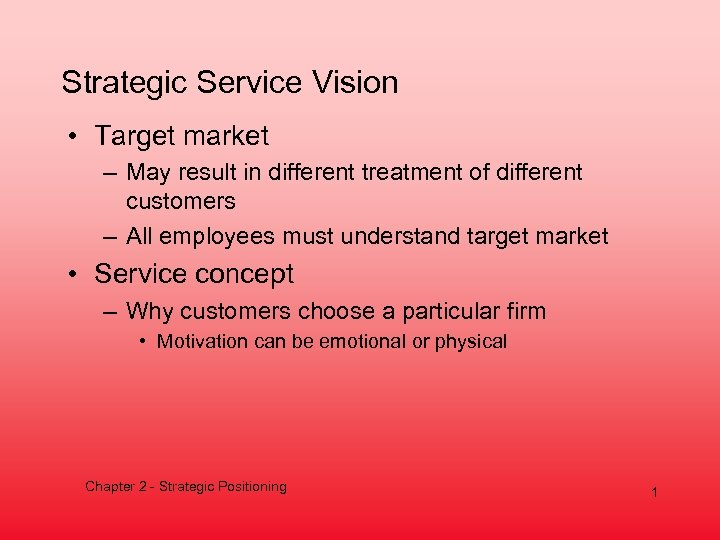 Strategic Service Vision

• Target market

– May result in different treatment of different customers

– All employees must understand target market

• Service concept

– Why customers choose a particular firm

• Motivation can be emotional or physical

Chapter 2 - Strategic Positioning

1